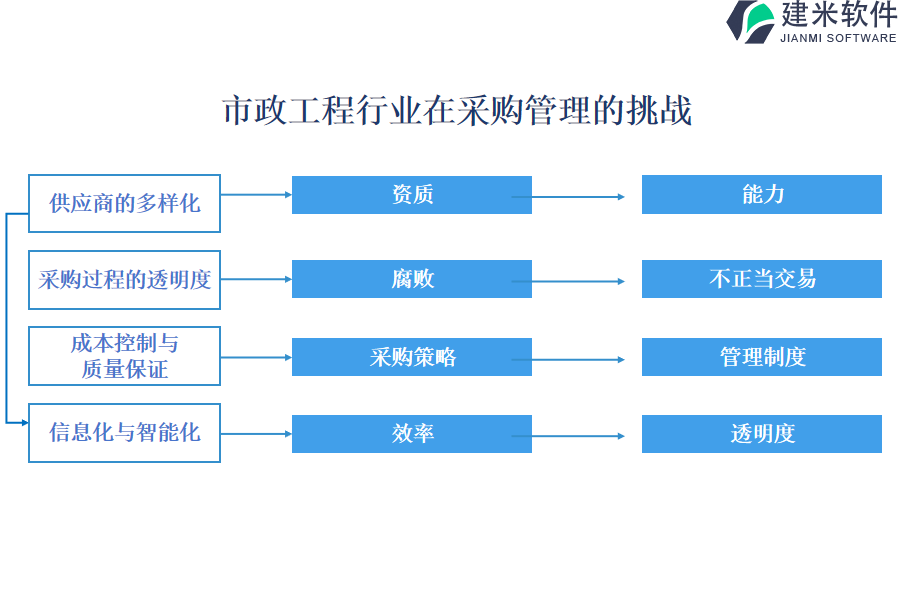 建米软件
JIANMI SOFTWARE

市政工程行业在采购管理的挑战

供应商的多样化

资质

能力

采购过程的透明度

腐败

不正当交易

成本控制与质量保证

采购策略

管理制度

信息化与智能化

效率

透明度